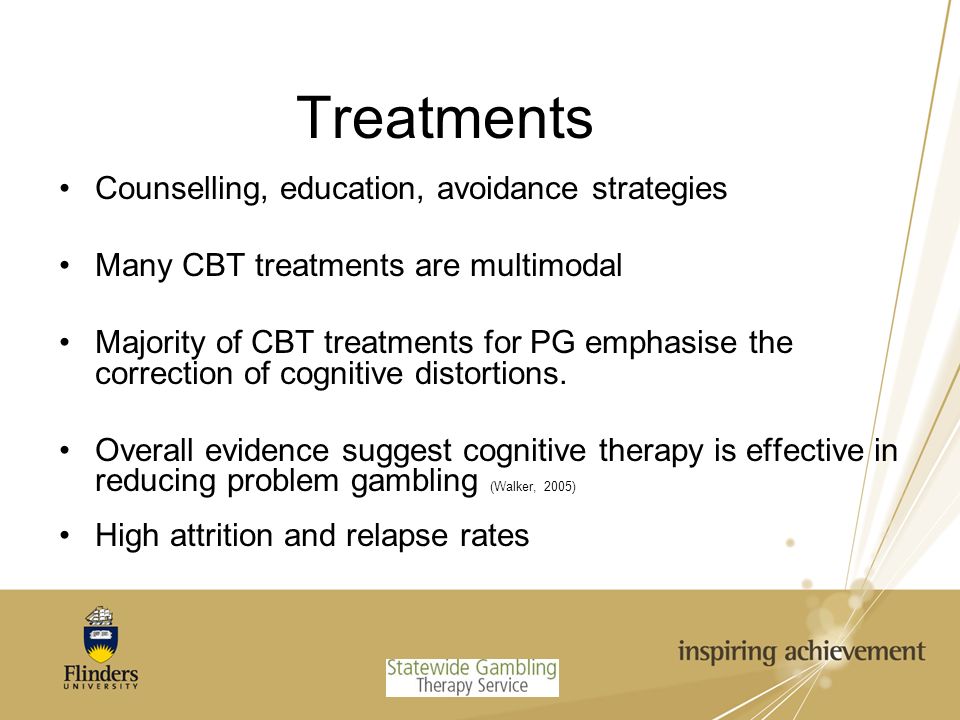 Treatments

• Counselling, education, avoidance strategies

• Many CBT treatments are multimodal

• Majority of CBT treatments for PG emphasise the correction of cognitive distortions.

• Overall evidence suggest cognitive therapy is effective in reducing problem gambling (Walker, 2005)

• High attrition and relapse rates

Flinders UNIVERSITY

Statewide Gambling Therapy Service

inspiring achievement